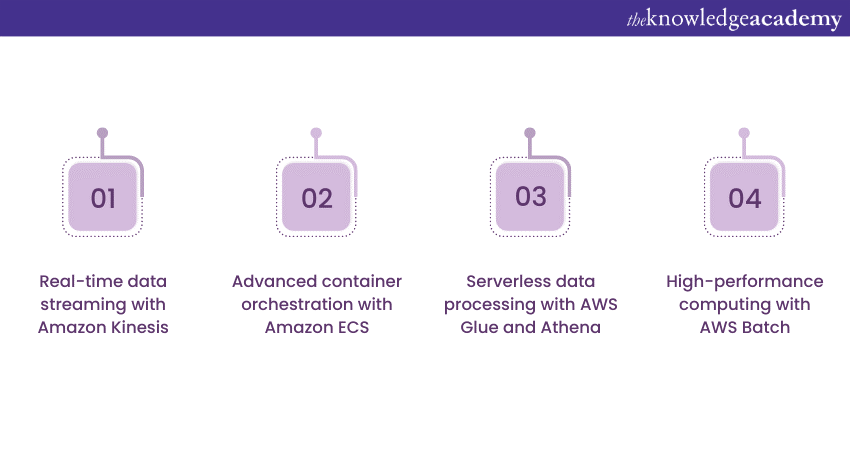 theknowledgeacademy

01

Real-time data streaming with Amazon Kinesis

02

Advanced container orchestration with Amazon ECS

03

Serverless data processing with AWS Glue and Athena

04

High-performance computing with AWS Batch